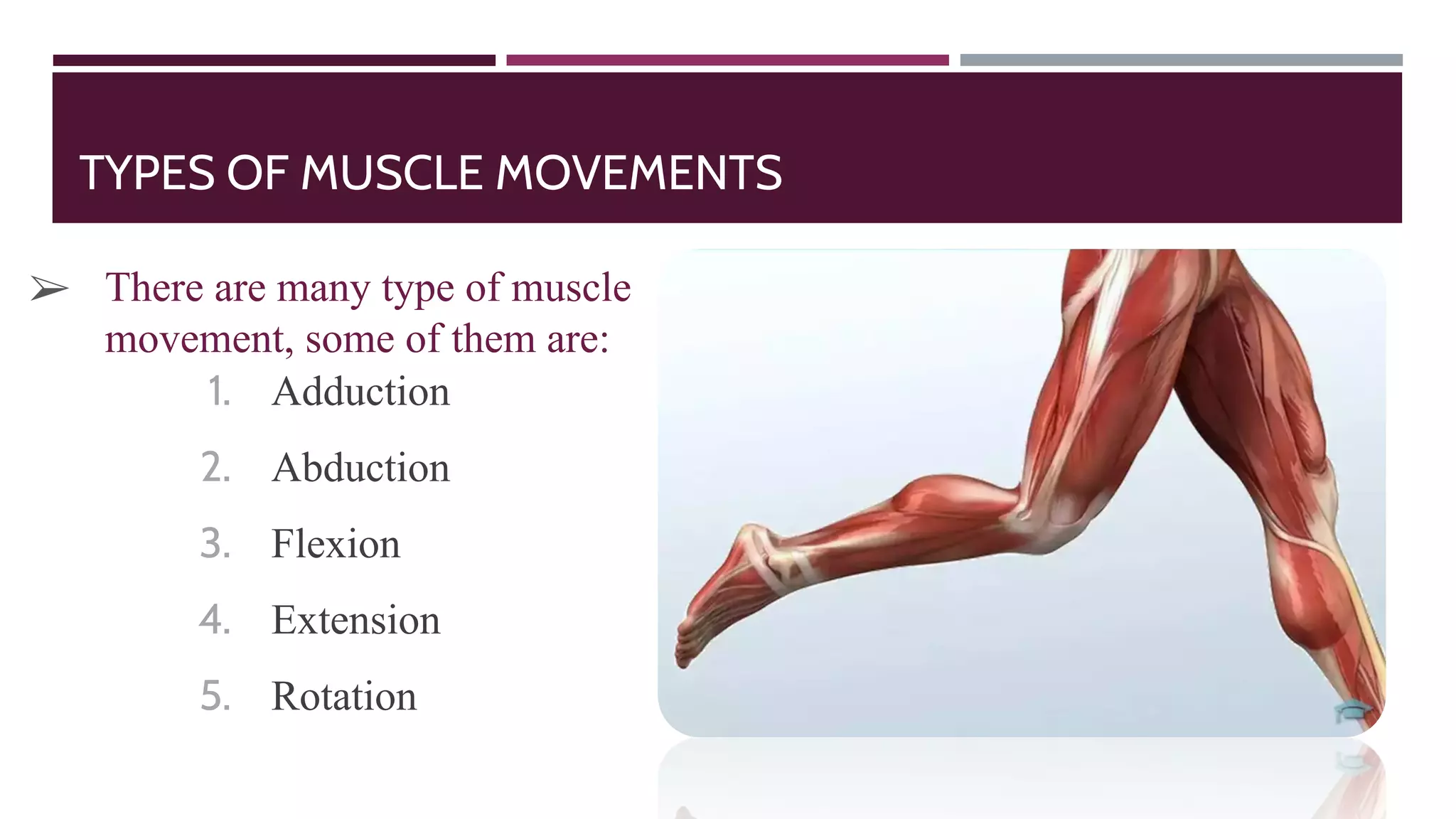 TYPES OF MUSCLE MOVEMENTS

➢ There are many type of muscle movement, some of them are:

1. Adduction
2. Abduction
3. Flexion
4. Extension
5. Rotation